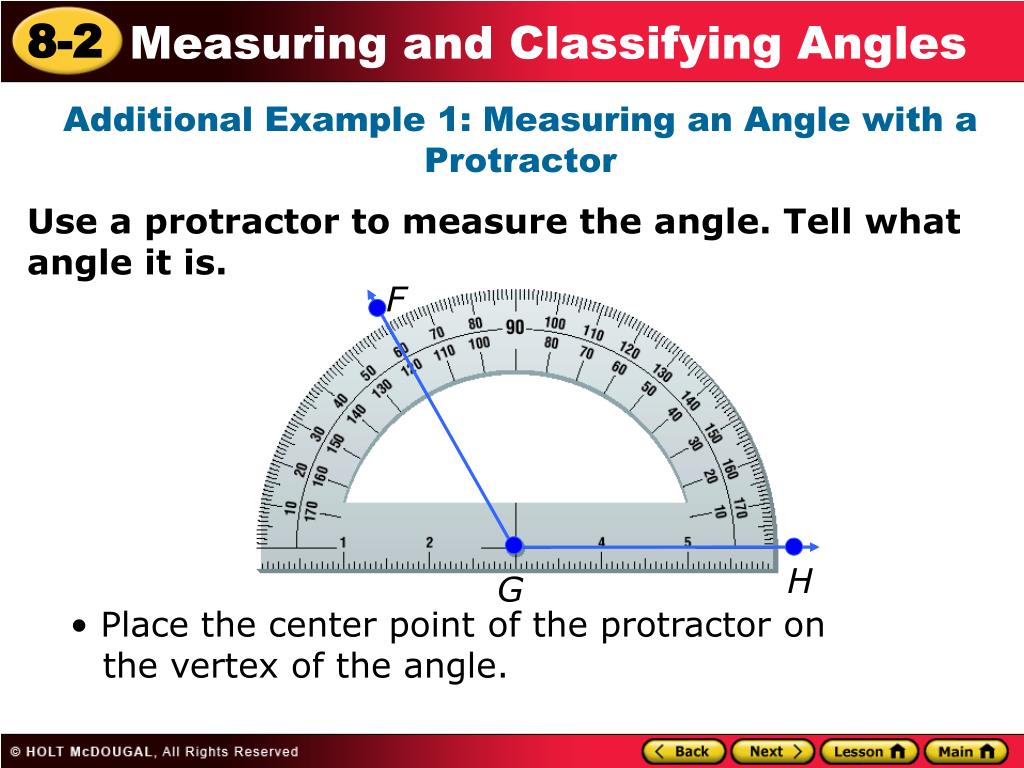 8-2 Measuring and Classifying Angles

Additional Example 1: Measuring an Angle with a Protractor

Use a protractor to measure the angle. Tell what angle it is.

F

10 20 30 40 50 60 70 80 90 100 110 120 130 140 150 160 170

170 160 150 140 130 120 110 100 80 70 60 50 40 30 20 10

1 2 4 5

G H

• Place the center point of the protractor on the vertex of the angle.

© HOLT McDOUGAL, All Rights Reserved

Back Next Lesson Main